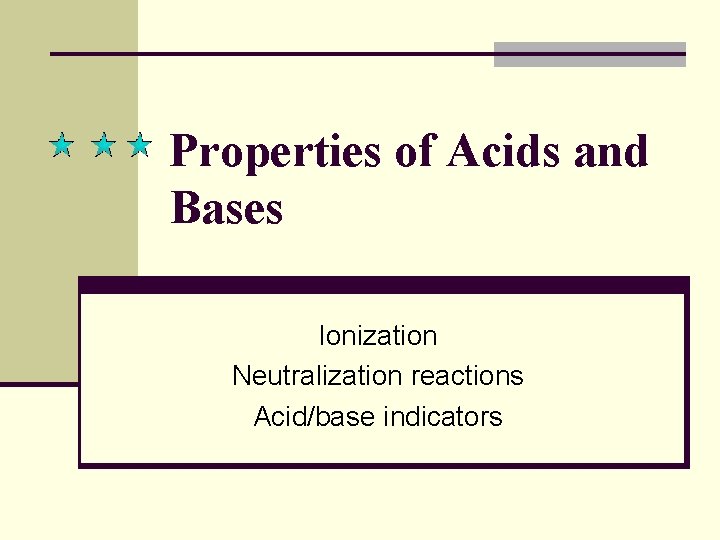 Properties of Acids and Bases

Ionization
Neutralization reactions
Acid/base indicators